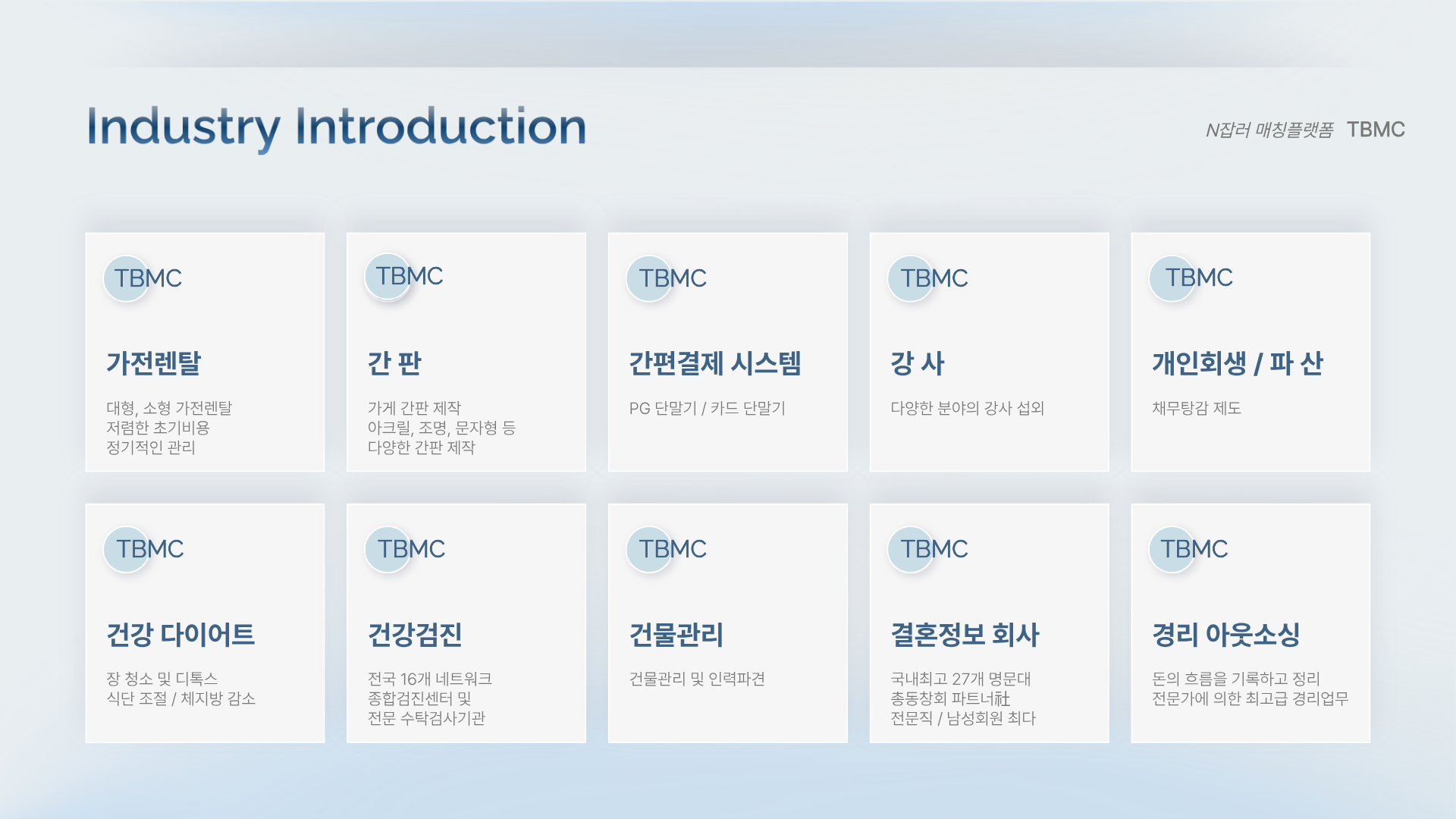 Industry Introduction

N잡러 매칭플랫폼 TBMC

TBMC

가전렌탈

대형, 소형 가전렌탈
저렴한 초기비용
정기적인 관리

TBMC

간 판

가게 간판 제작
아크릴, 조명, 문자형 등
다양한 간판 제작

TBMC

간편결제 시스템

PG 단말기 / 카드 단말기

TBMC

강 사

다양한 분야의 강사 섭외

TBMC

개인회생 / 파 산

채무탕감 제도

TBMC

건강 다이어트

장 청소 및 디톡스
식단 조절 / 체지방 감소

TBMC

건강검진

전국 16개 네트워크
종합검진센터 및
전문 수탁검사기관

TBMC

건물관리

건물관리 및 인력파견

TBMC

결혼정보 회사

국내최고 27개 명문대
총동창회 파트너社
전문직 / 남성회원 최다

TBMC

경리 아웃소싱

돈의 흐름을 기록하고 정리
전문가에 의한 최고급 경리업무